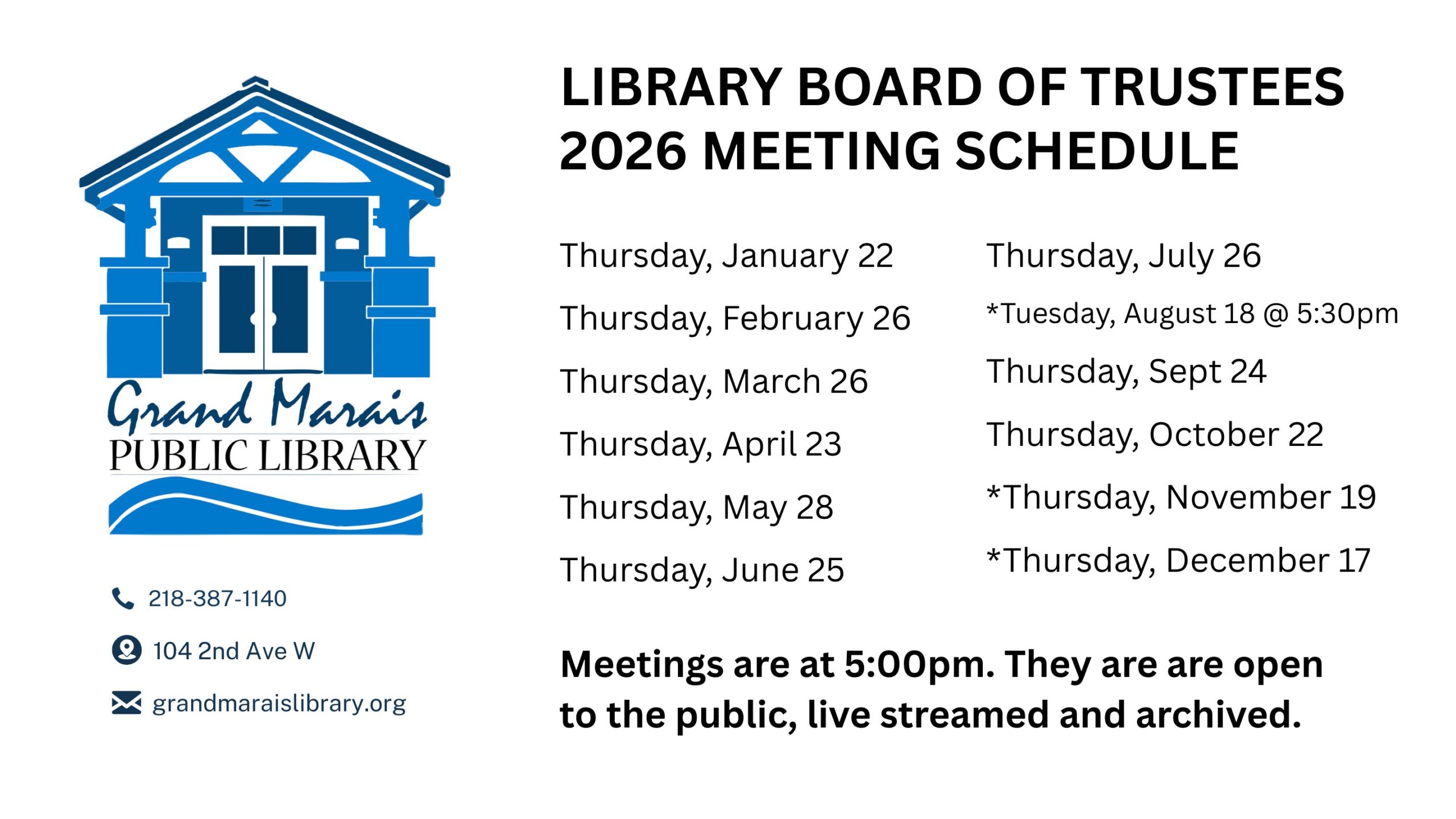 Grand Marais
PUBLIC LIBRARY

218-387-1140

104 2nd Ave W

grandmaraislibrary.org

LIBRARY BOARD OF TRUSTEES
2026 MEETING SCHEDULE

Thursday, January 22
Thursday, February 26
Thursday, March 26
Thursday, April 23
Thursday, May 28
Thursday, June 25

Thursday, July 26
*Tuesday, August 18 @ 5:30pm
Thursday, Sept 24
Thursday, October 22
*Thursday, November 19
*Thursday, December 17

Meetings are at 5:00pm. They are are open to the public, live streamed and archived.